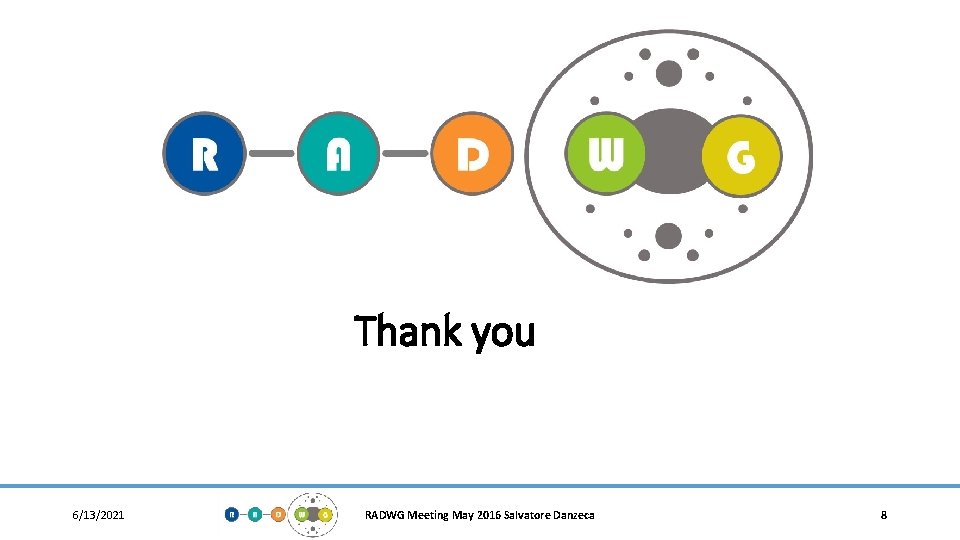 R A D W G

Thank you

6/13/2021

R A D W G

RADWG Meeting May 2016 Salvatore Danzeca

8